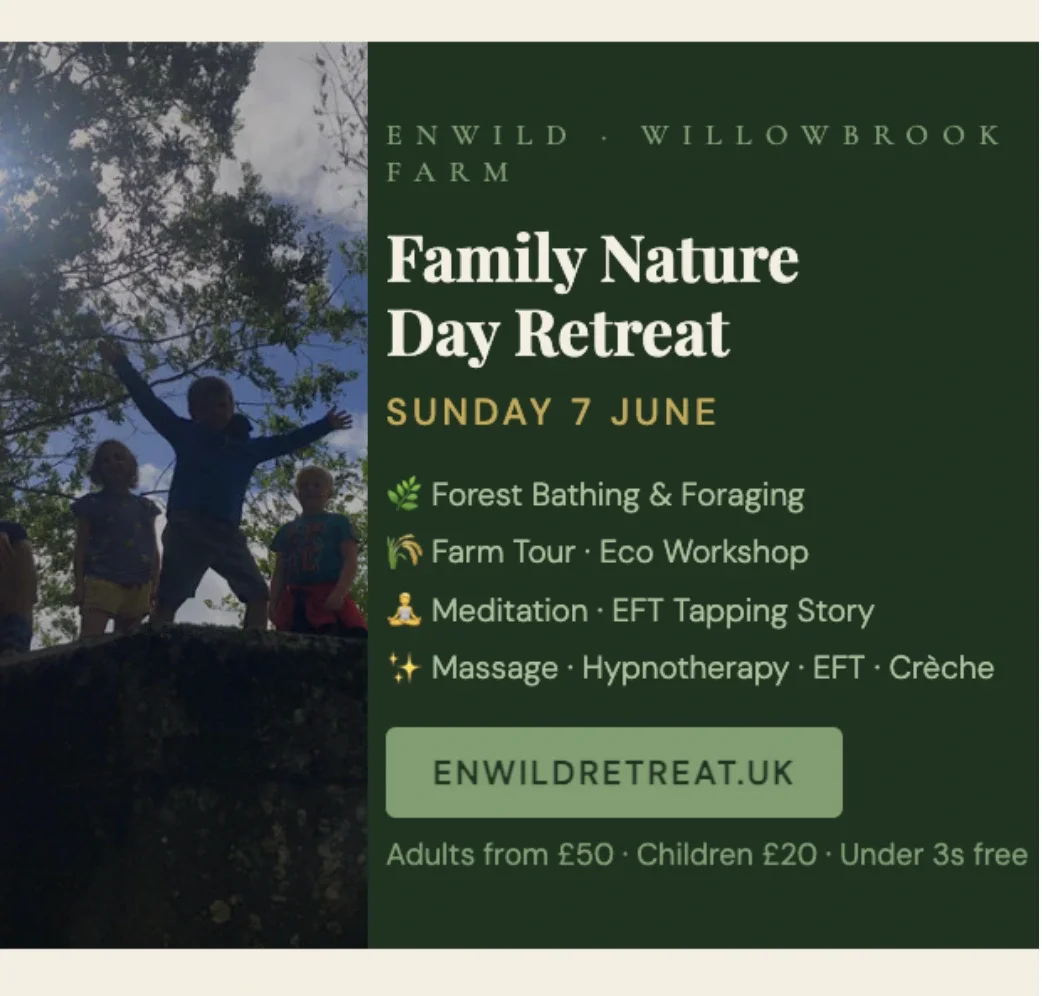 ENWILD · WILLOWBROOK FARM

Family Nature Day Retreat

SUNDAY 7 JUNE

🌿 Forest Bathing & Foraging
🌾 Farm Tour · Eco Workshop
🧘 Meditation · EFT Tapping Story
✨ Massage · Hypnotherapy · EFT · Crèche

ENWILDRETREAT.UK

Adults from £50 · Children £20 · Under 3s free